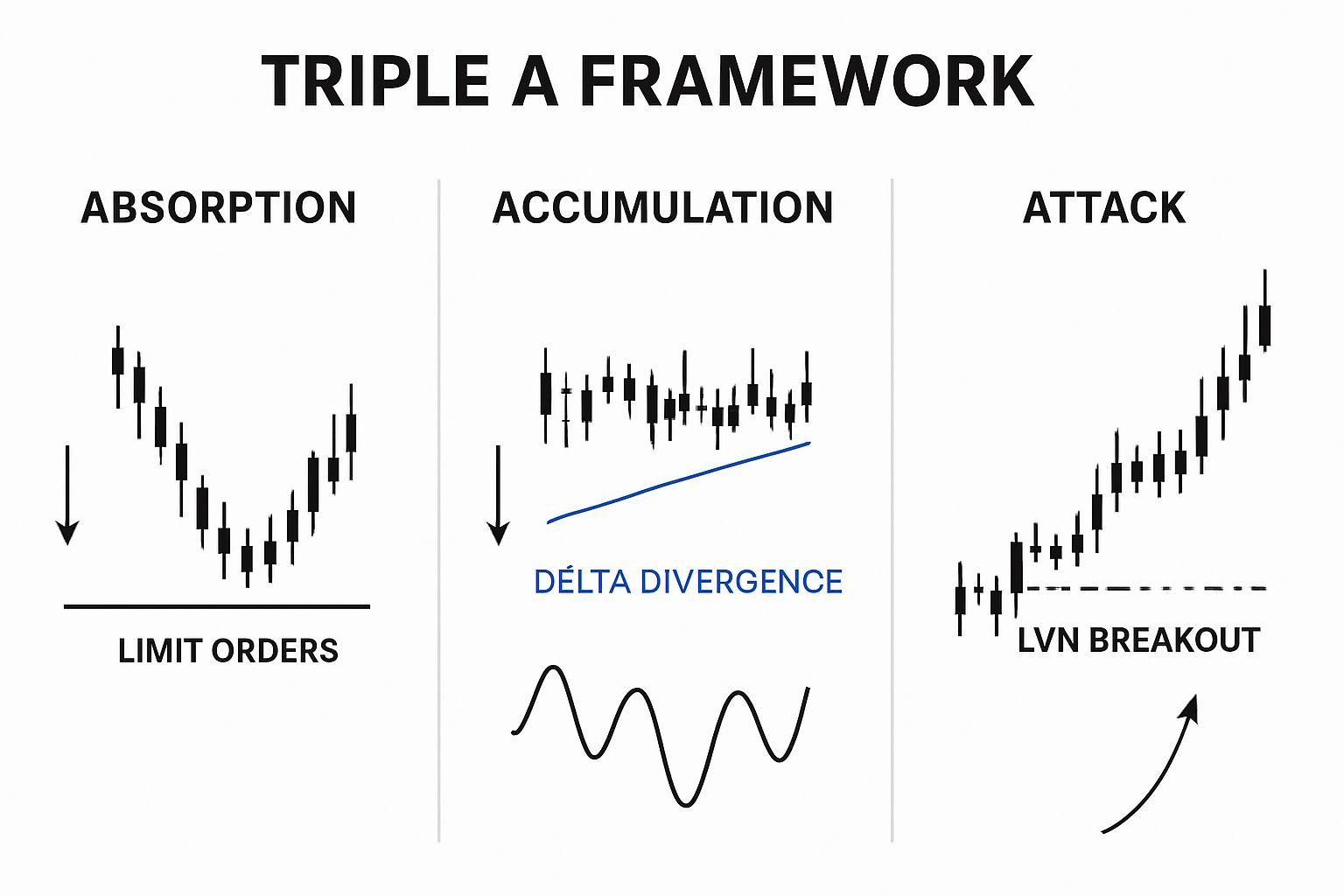 TRIPLE A FRAMEWORK

ABSORPTION

LIMIT ORDERS

ACCUMULATION

DÉLTA DIVERGENCE

ATTACK

LVN BREAKOUT